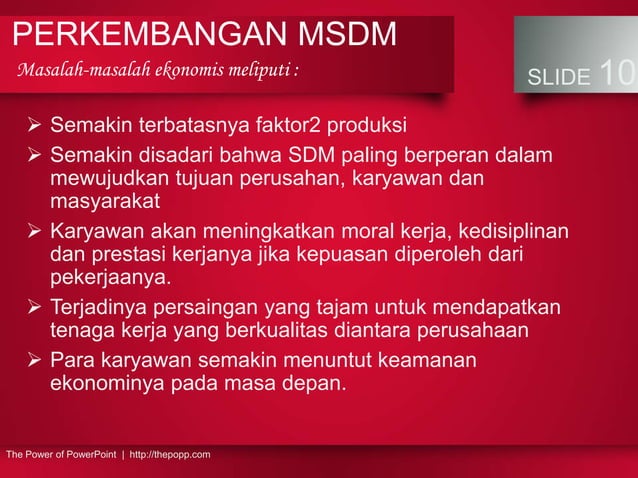 PERKEMBANGAN MSDM

Masalah-masalah ekonomis meliputi :

SLIDE 10

➢ Semakin terbatasnya faktor2 produksi
➢ Semakin disadari bahwa SDM paling berperan dalam mewujudkan tujuan perusahan, karyawan dan masyarakat
➢ Karyawan akan meningkatkan moral kerja, kedisiplinan dan prestasi kerjanya jika kepuasan diperoleh dari pekerjaanya.
➢ Terjadinya persaingan yang tajam untuk mendapatkan tenaga kerja yang berkualitas diantara perusahaan
➢ Para karyawan semakin menuntut keamanan ekonominya pada masa depan.

The Power of PowerPoint | http://thepopp.com